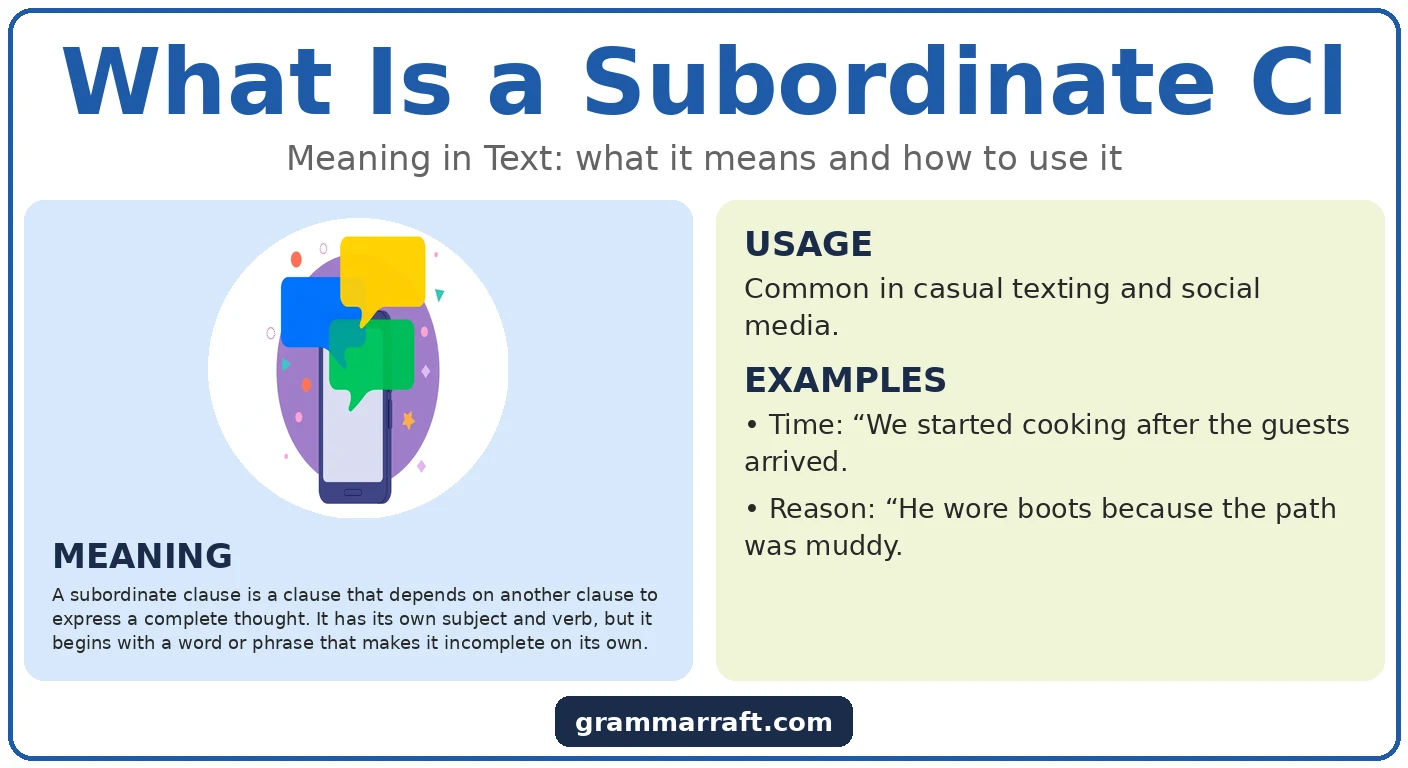 What Is a Subordinate Cl

Meaning in Text: what it means and how to use it

MEANING

A subordinate clause is a clause that depends on another clause to express a complete thought. It has its own subject and verb, but it begins with a word or phrase that makes it incomplete on its own.

USAGE

Common in casual texting and social media.

EXAMPLES

• Time: "We started cooking after the guests arrived.

• Reason: "He wore boots because the path was muddy.

grammarraft.com